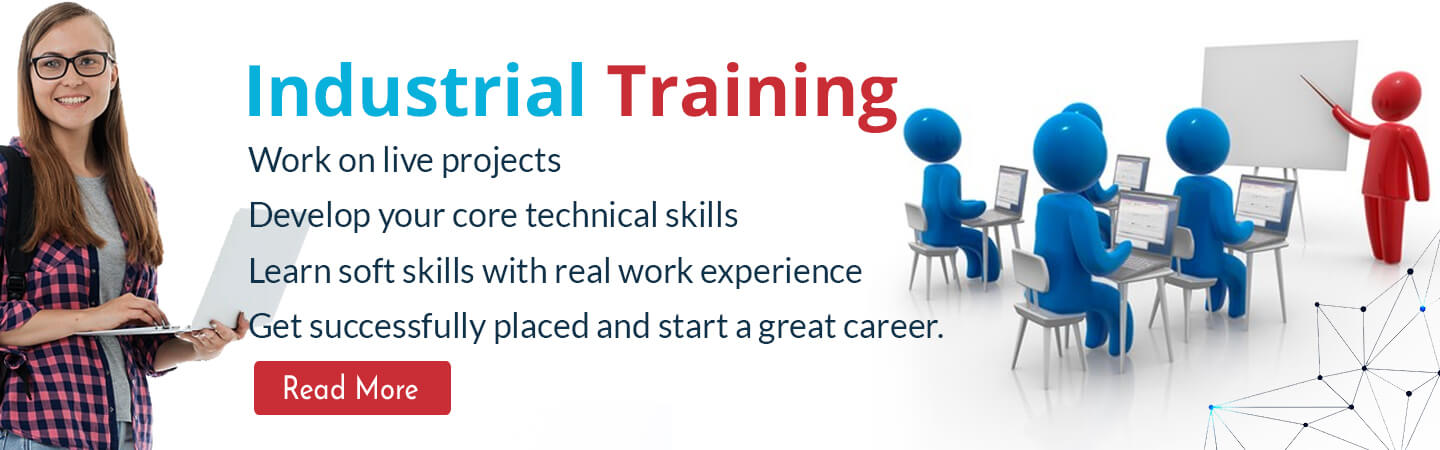 Industrial Training

Work on live projects

Develop your core technical skills

Learn soft skills with real work experience

Get successfully placed and start a great career.

Read More